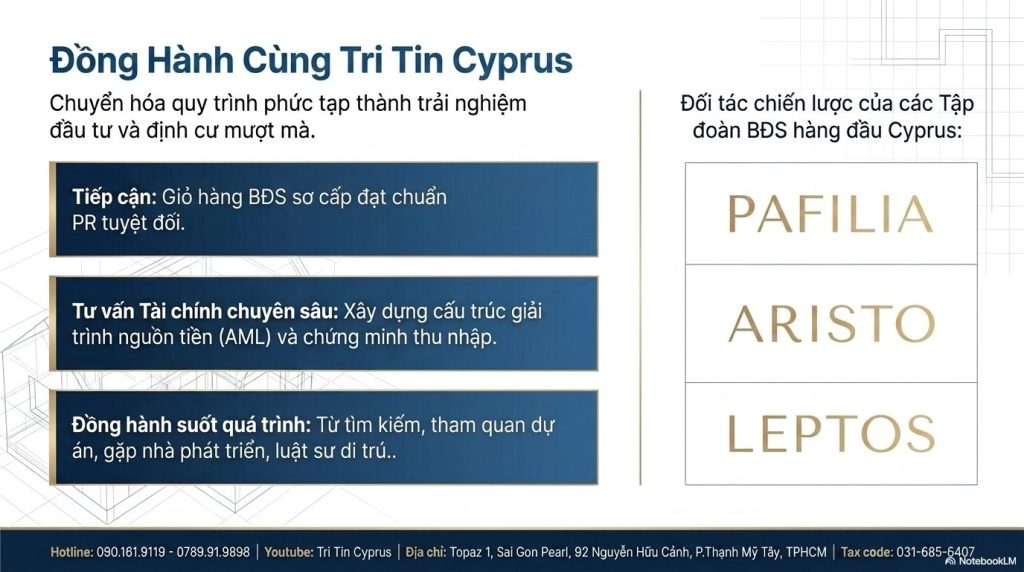 Đồng Hành Cùng Tri Tin Cyprus

Chuyển hóa quy trình phức tạp thành trải nghiệm đầu tư và định cư mượt mà.

Tiếp cận: Giỏ hàng BĐS sơ cấp đạt chuẩn PR tuyệt đối.

Tư vấn Tài chính chuyên sâu: Xây dựng cấu trúc giải trình nguồn tiền (AML) và chứng minh thu nhập.

Đồng hành suốt quá trình: Từ tìm kiếm, tham quan dự án, gặp nhà phát triển, luật sư di trú..

Đối tác chiến lược của các Tập đoàn BĐS hàng đầu Cyprus:

PAFILIA

ARISTO

LEPTOS

Hotline: 090.161.9119 - 0789.91.9898 | Youtube: Tri Tin Cyprus | Địa chỉ: Topaz 1, Sai Gon Pearl, 92 Nguyễn Hữu Cảnh, P.Thạnh Mỹ Tây, TPHCM | Tax code: 031-685-6407

NotebookLM